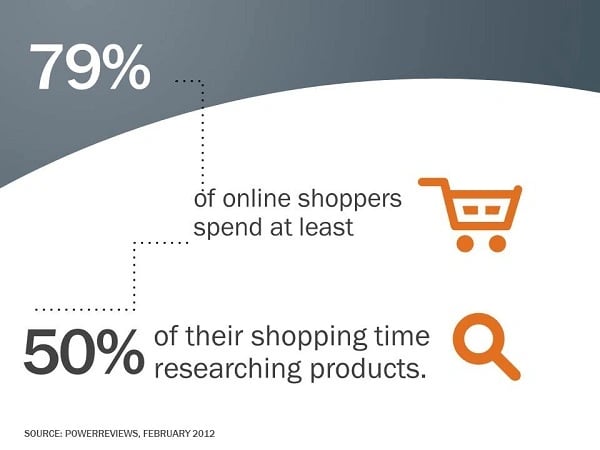 79%

of online shoppers spend at least

50% of their shopping time researching products.

SOURCE: POWERREVIEWS, FEBRUARY 2012